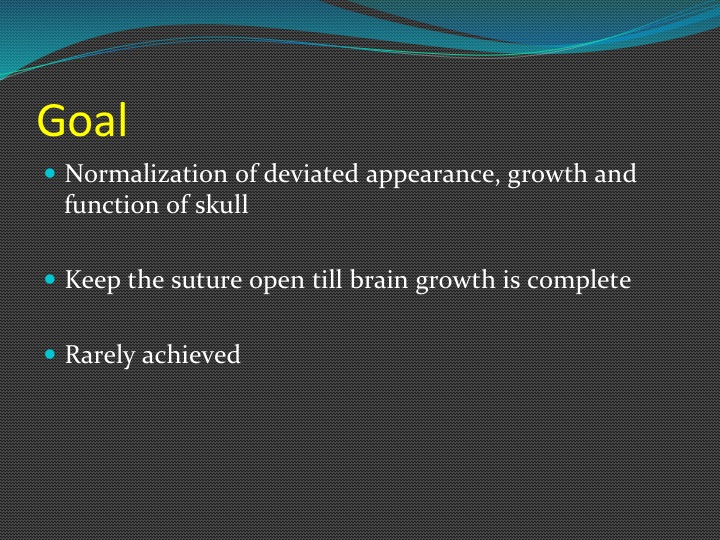 Goal

- Normalization of deviated appearance, growth and function of skull

- Keep the suture open till brain growth is complete

- Rarely achieved